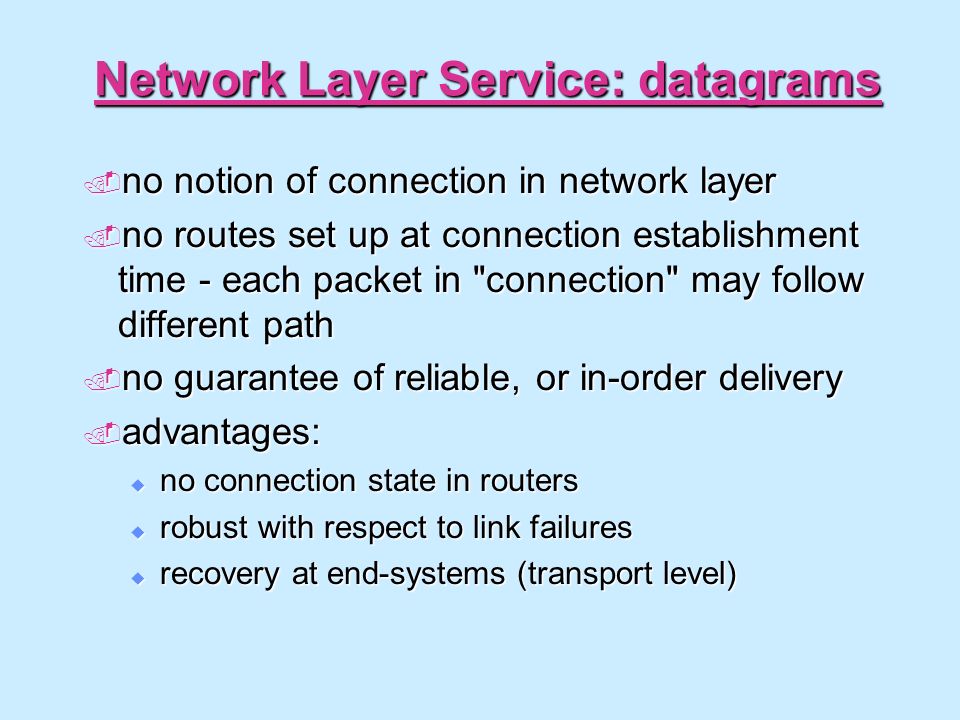 Network Layer Service: datagrams

no notion of connection in network layer

no routes set up at connection establishment time - each packet in "connection" may follow different path

no guarantee of reliable, or in-order delivery

advantages:

no connection state in routers

robust with respect to link failures

recovery at end-systems (transport level)